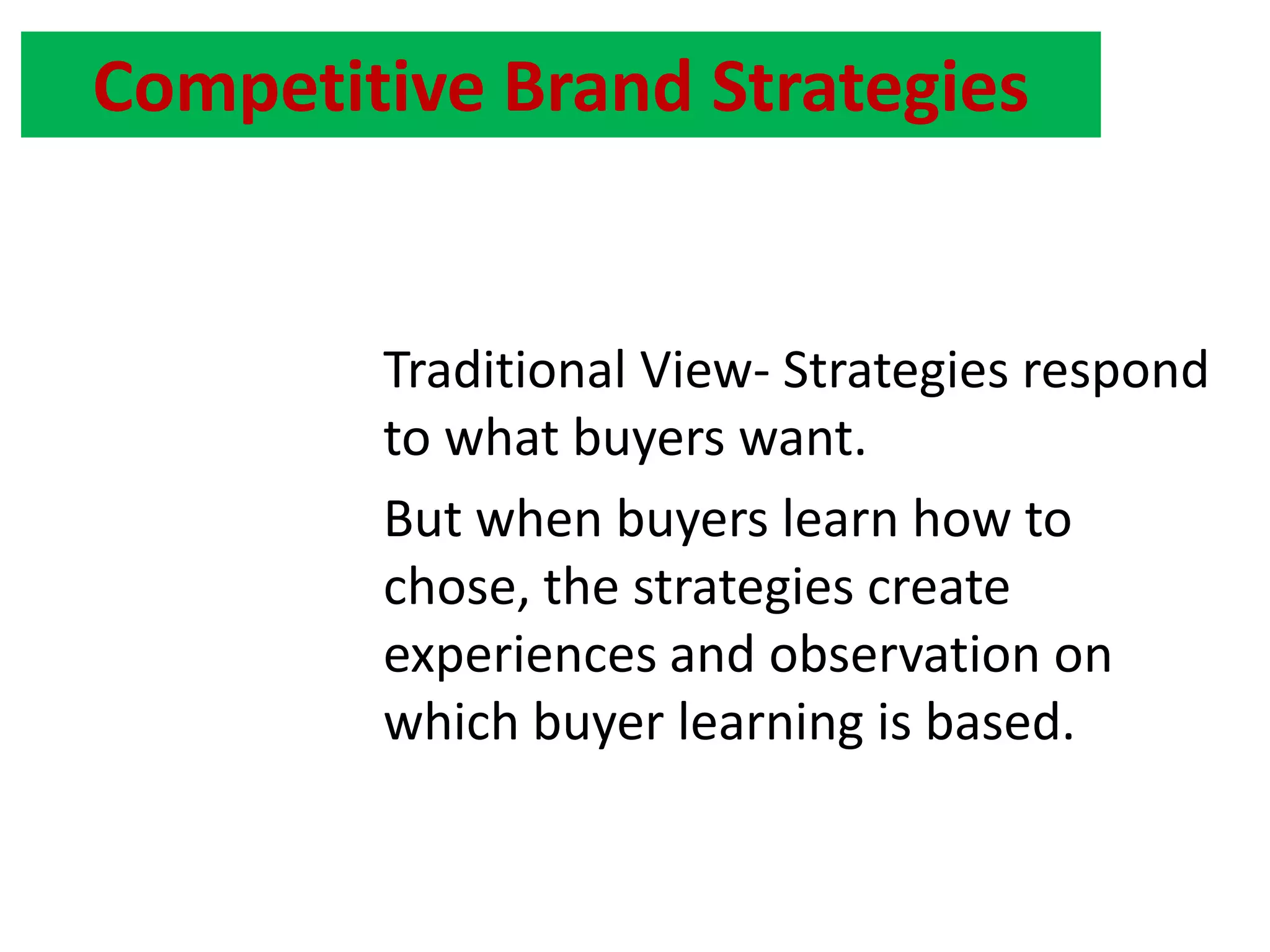 Competitive Brand Strategies

Traditional View- Strategies respond to what buyers want.

But when buyers learn how to chose, the strategies create experiences and observation on which buyer learning is based.